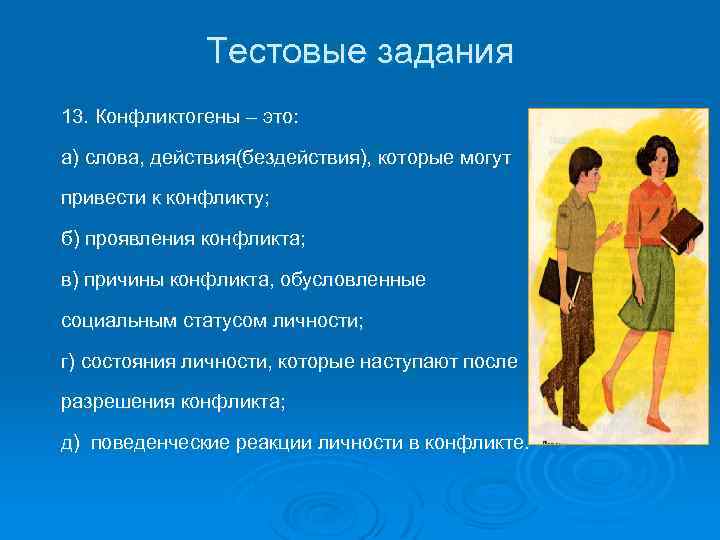 Тестовые задания

13. Конфликтогены – это:

а) слова, действия(бездействия), которые могут привести к конфликту;

б) проявления конфликта;

в) причины конфликта, обусловленные социальным статусом личности;

г) состояния личности, которые наступают после разрешения конфликта;

д) поведенческие реакции личности в конфликте.